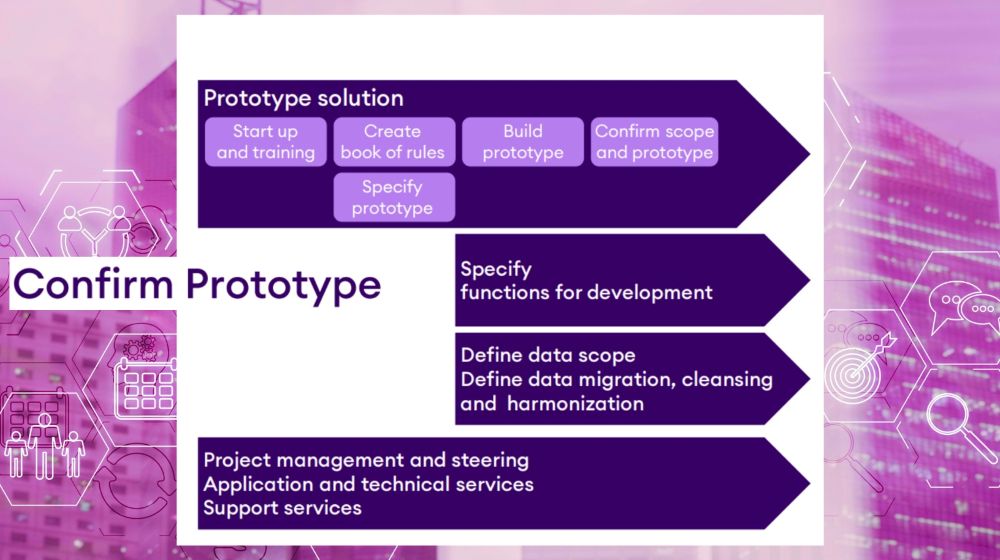 Prototype solution

Start up and training

Create book of rules

Build prototype

Confirm scope and prototype

Specify prototype

Confirm Prototype

Specify functions for development

Define data scope
Define data migration, cleansing and harmonization

Project management and steering
Application and technical services
Support services